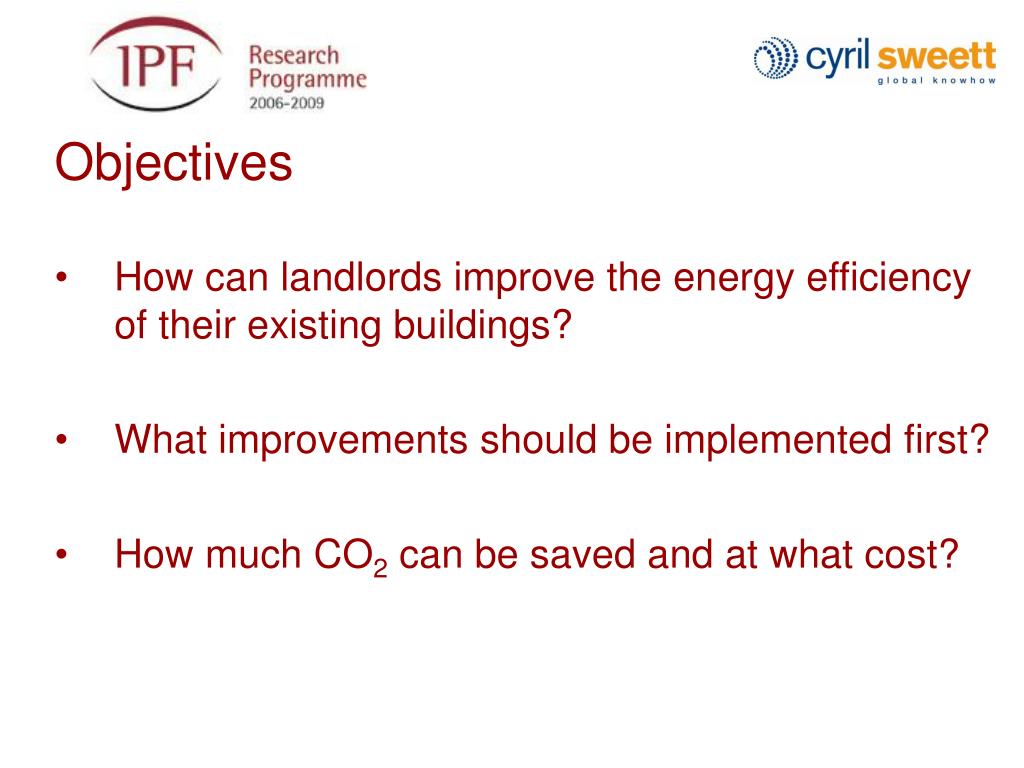 IPF Research Programme 2006-2009

cyril sweett
global knowhow

Objectives

• How can landlords improve the energy efficiency of their existing buildings?

• What improvements should be implemented first?

• How much $CO_2$ can be saved and at what cost?